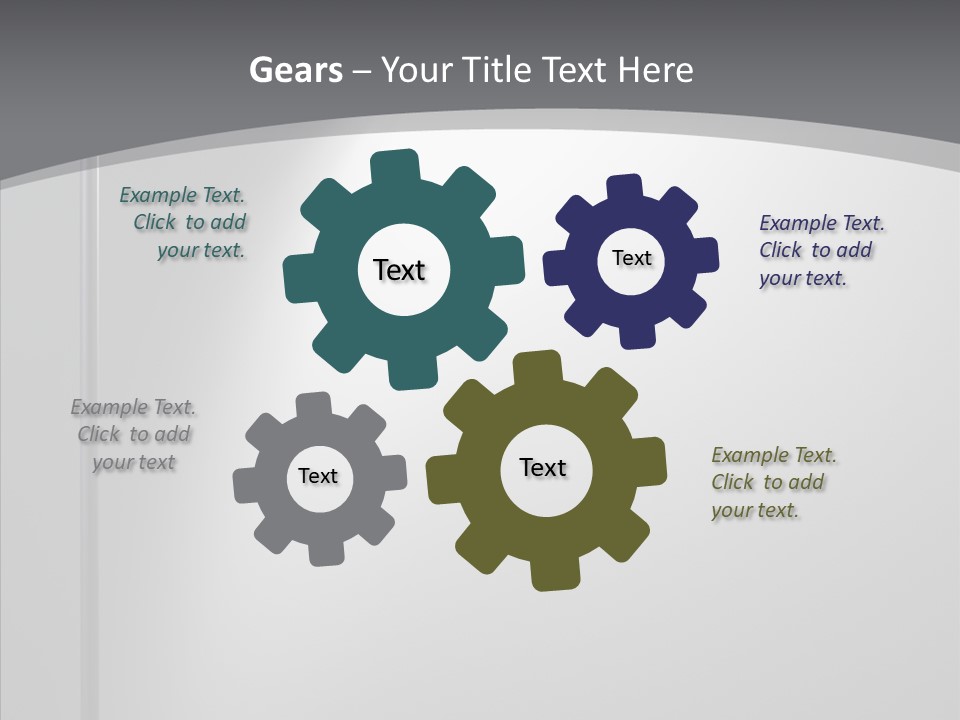 Gears – Your Title Text Here

Example Text. Click to add your text.

Text

Text

Example Text. Click to add your text.

Example Text. Click to add your text

Text

Text

Example Text. Click to add your text.